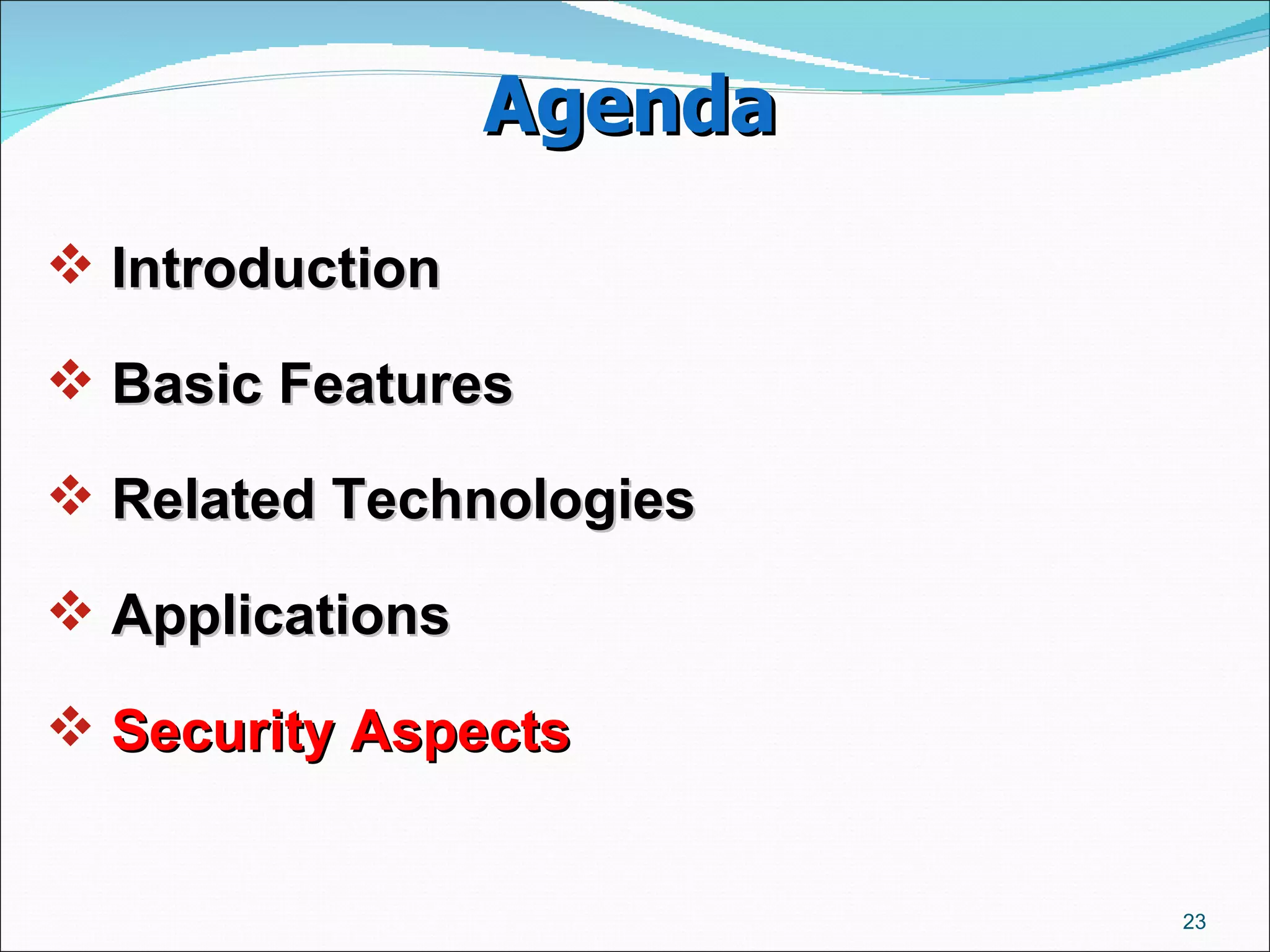 Agenda

❖ Introduction

❖ Basic Features

❖ Related Technologies

❖ Applications

❖ Security Aspects

23